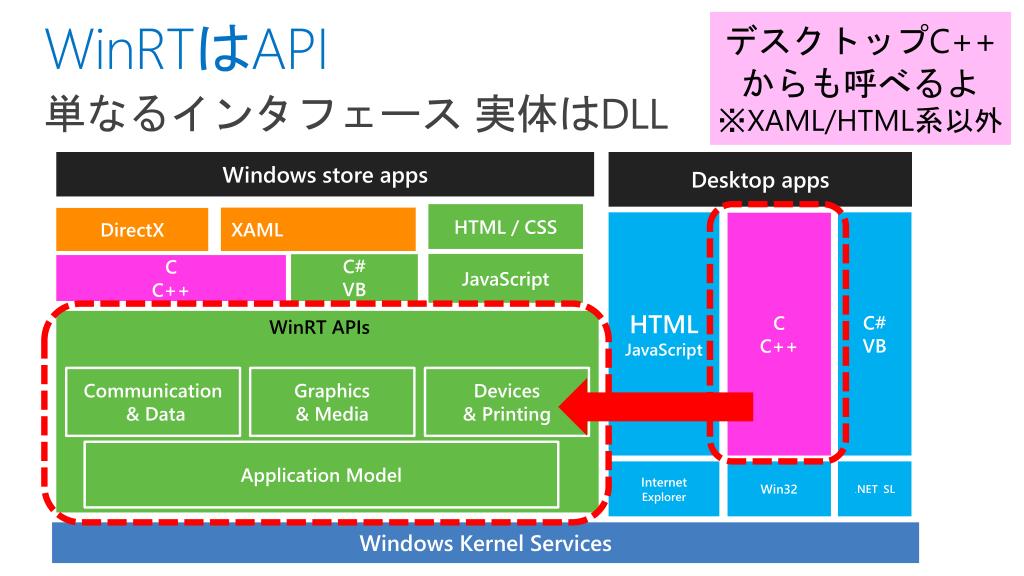 WinRTはAPI
単なるインタフェース 実体はDLL

デスクトップC++からも呼べるよ
※XAML/HTML系以外

Windows store apps

DirectX

XAML

HTML / CSS

C
C++

C#
VB

JavaScript

WinRT APIs

Communication & Data

Graphics & Media

Devices & Printing

Application Model

Desktop apps

HTML
JavaScript

C
C++

C#
VB

Internet Explorer

Win32

.NET SL

Windows Kernel Services